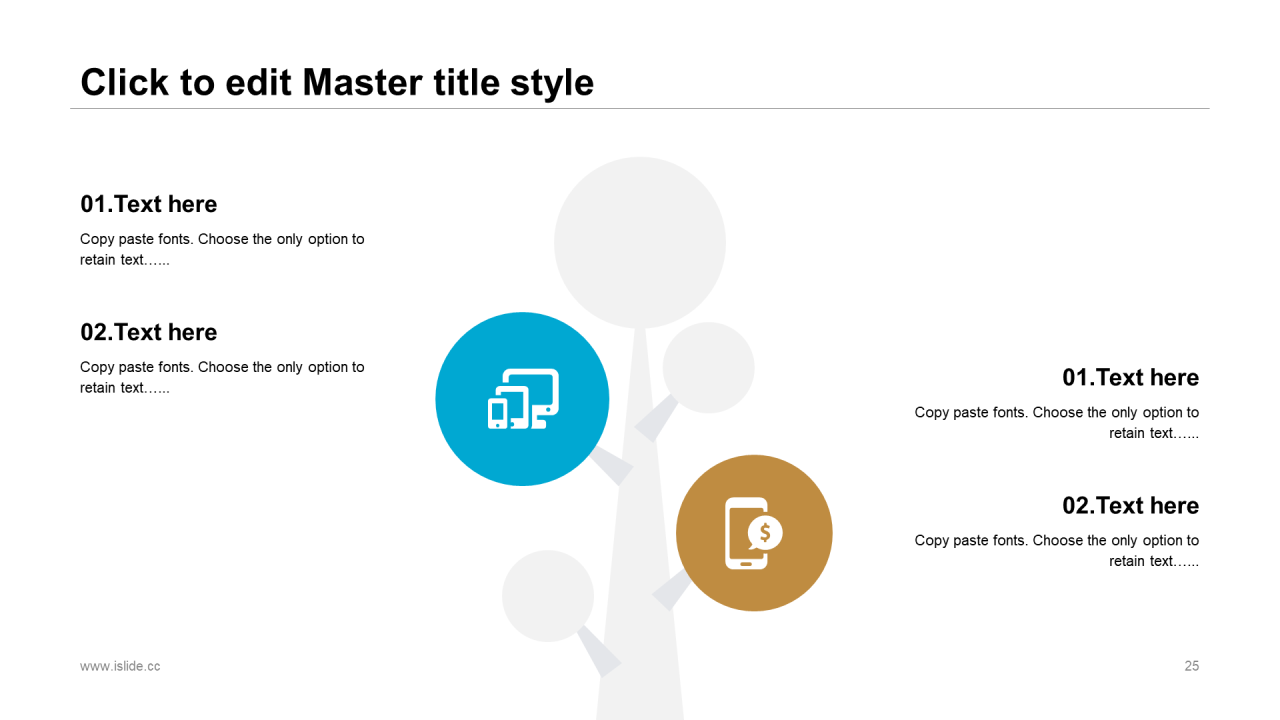 Click to edit Master title style

01.Text here

Copy paste fonts. Choose the only option to retain text…...

02.Text here

Copy paste fonts. Choose the only option to retain text…...

01.Text here

Copy paste fonts. Choose the only option to retain text…...

02.Text here

Copy paste fonts. Choose the only option to retain text…...

www.islide.cc

25